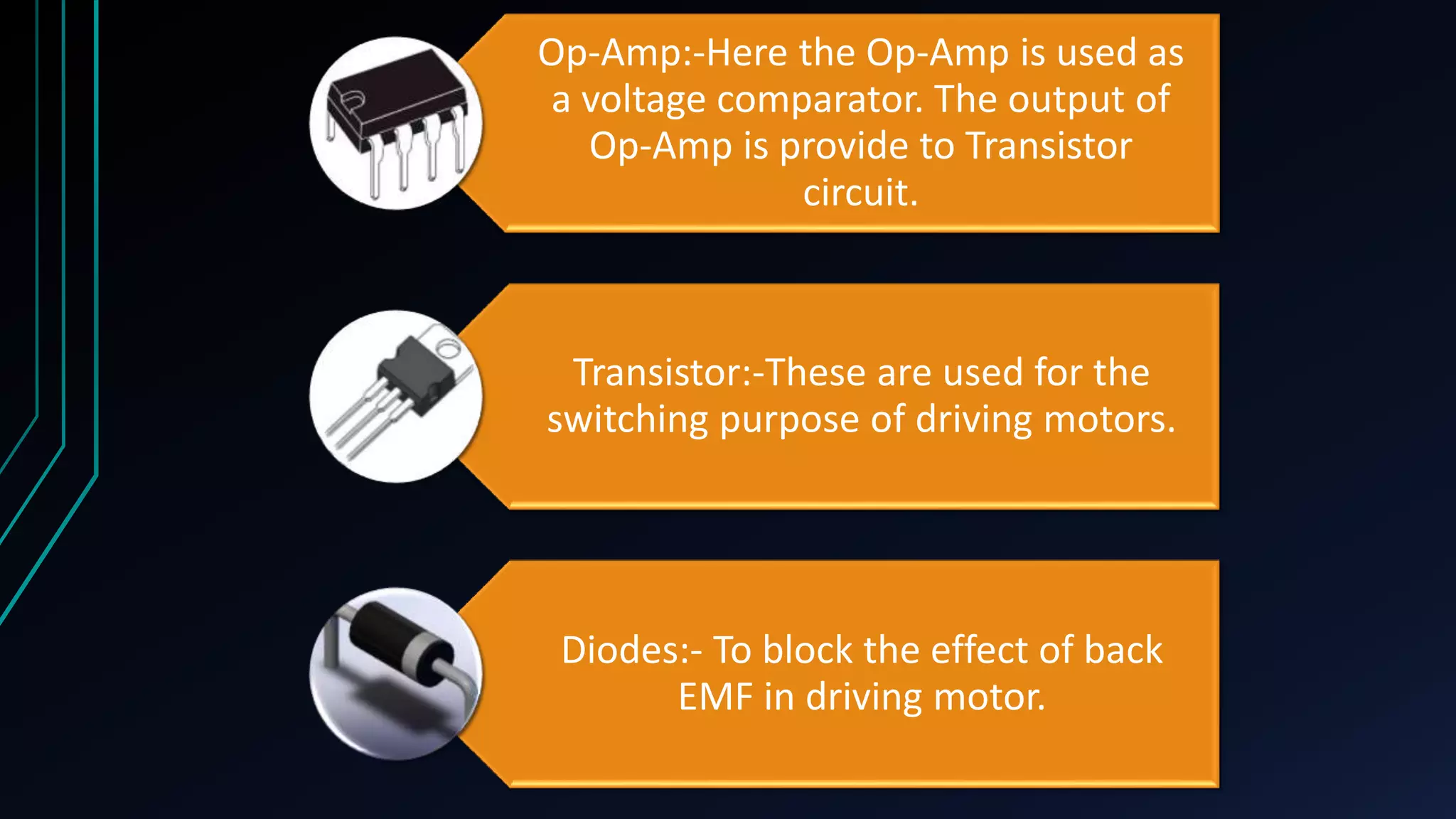 Op-Amp:-Here the Op-Amp is used as a voltage comparator. The output of Op-Amp is provide to Transistor circuit.

Transistor:-These are used for the switching purpose of driving motors.

Diodes:- To block the effect of back EMF in driving motor.